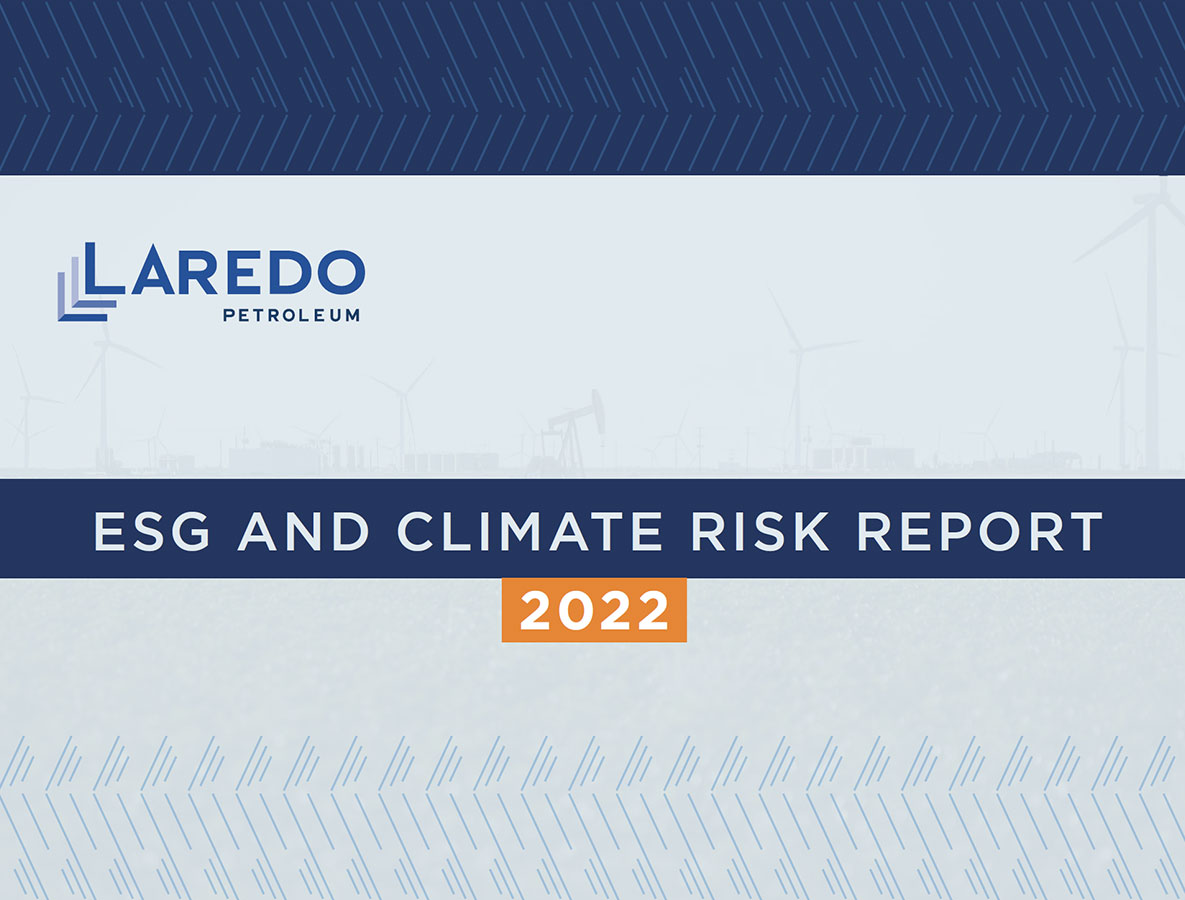 LAREDO
PETROLEUM

ESG AND CLIMATE RISK REPORT

2022